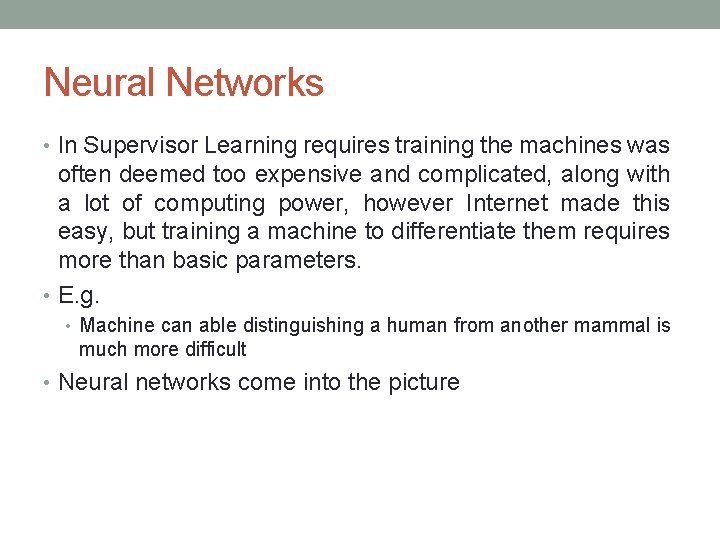 Neural Networks

• In Supervisor Learning requires training the machines was often deemed too expensive and complicated, along with a lot of computing power, however Internet made this easy, but training a machine to differentiate them requires more than basic parameters.

• E.g.

• Machine can able distinguishing a human from another mammal is much more difficult

• Neural networks come into the picture